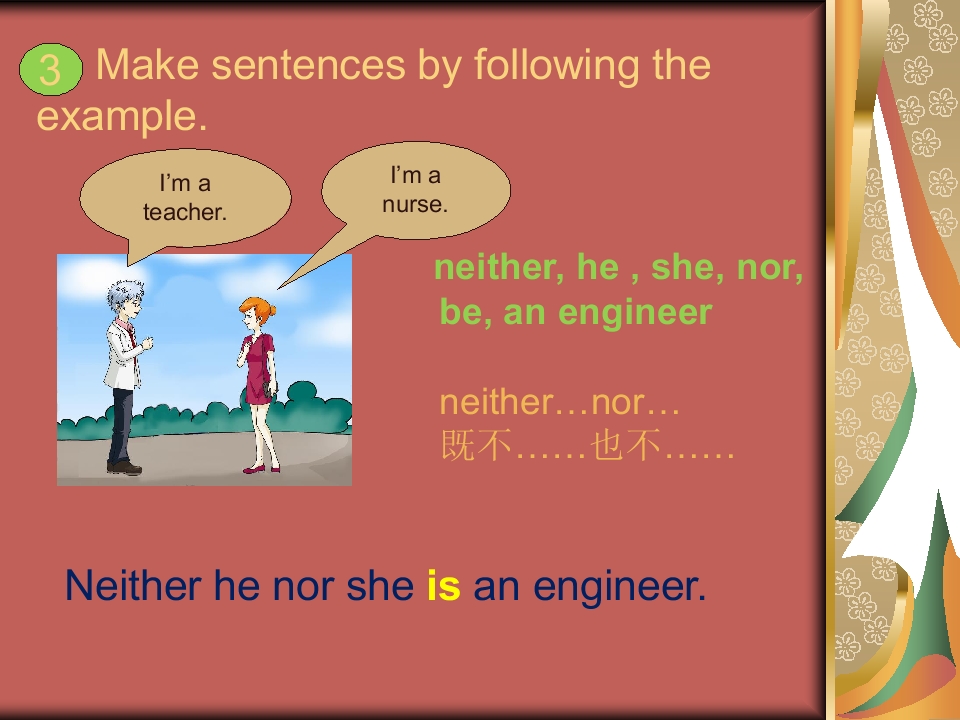 3 Make sentences by following the example.

I'm a teacher.

I'm a nurse.

neither, he , she, nor, be, an engineer

neither…nor…
既不……也不……

Neither he nor she is an engineer.